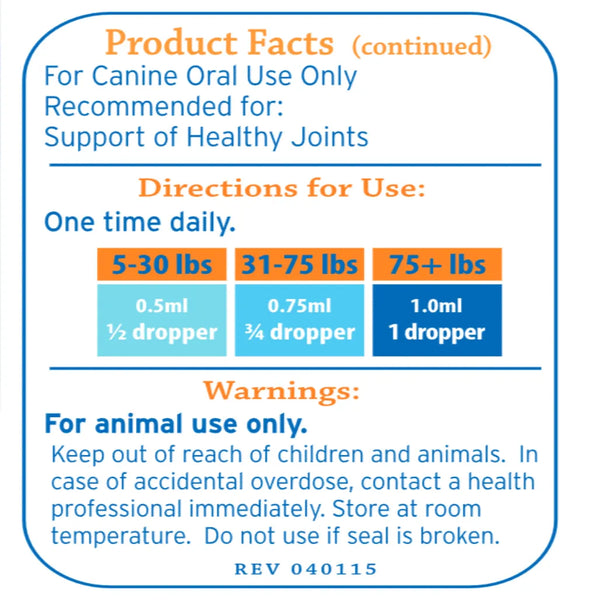 Product Facts (continued)
For Canine Oral Use Only
Recommended for:
Support of Healthy Joints

Directions for Use:
One time daily.

| 5-30 lbs | 31-75 lbs | 75+ lbs |
|---|---|---|
| 0.5ml ½ dropper | 0.75ml ¾ dropper | 1.0ml 1 dropper |

Warnings:
For animal use only.
Keep out of reach of children and animals. In case of accidental overdose, contact a health professional immediately. Store at room temperature. Do not use if seal is broken.

REV 040115